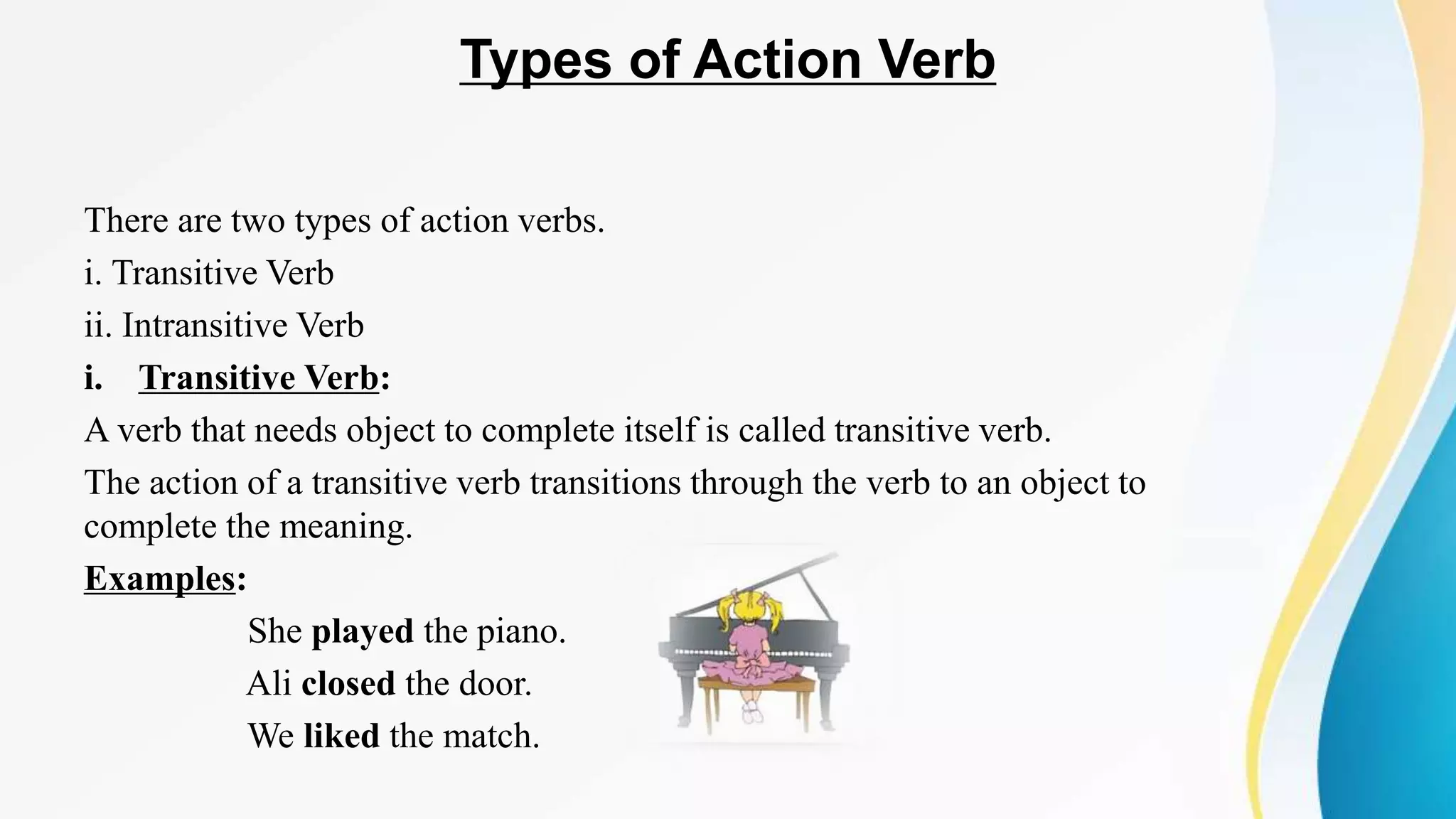 Types of Action Verb

There are two types of action verbs.

i. Transitive Verb

ii. Intransitive Verb

i. Transitive Verb:

A verb that needs object to complete itself is called transitive verb.

The action of a transitive verb transitions through the verb to an object to complete the meaning.

Examples:

She played the piano.

Ali closed the door.

We liked the match.